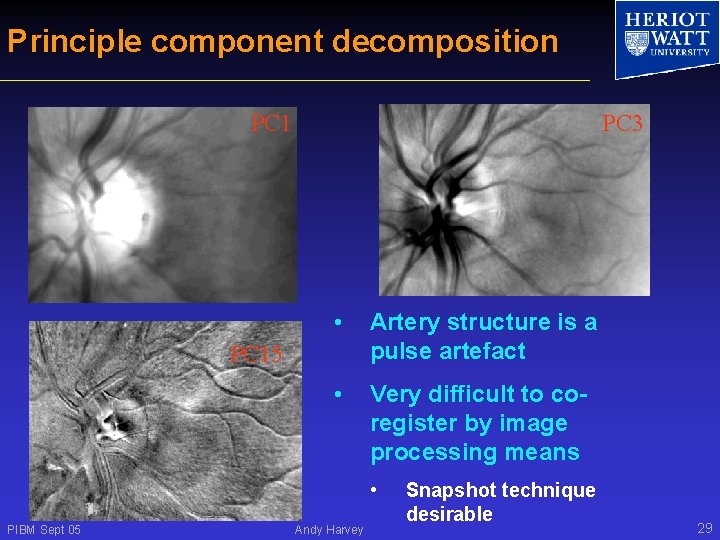 Principle component decomposition

HERIOT WATT UNIVERSITY

PC1

PC3

PC15

• Artery structure is a pulse artefact

• Very difficult to co-register by image processing means

• Snapshot technique desirable

PIBM Sept 05

Andy Harvey

29